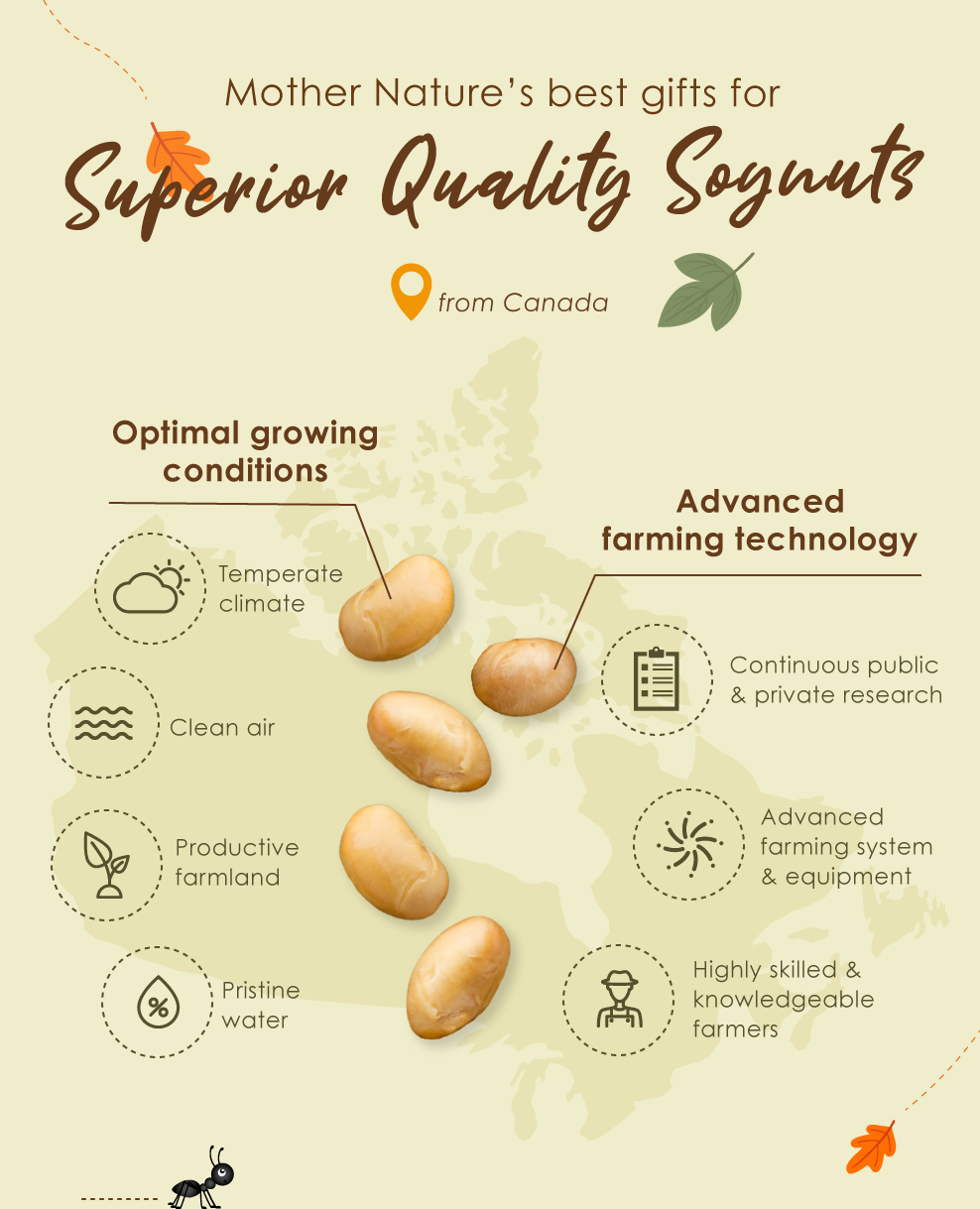 Mother Nature's best gifts for

Superior Quality Soynuts

from Canada

Optimal growing conditions

Temperate climate

Clean air

Productive farmland

Pristine water

Advanced farming technology

Continuous public & private research

Advanced farming system & equipment

Highly skilled & knowledgeable farmers